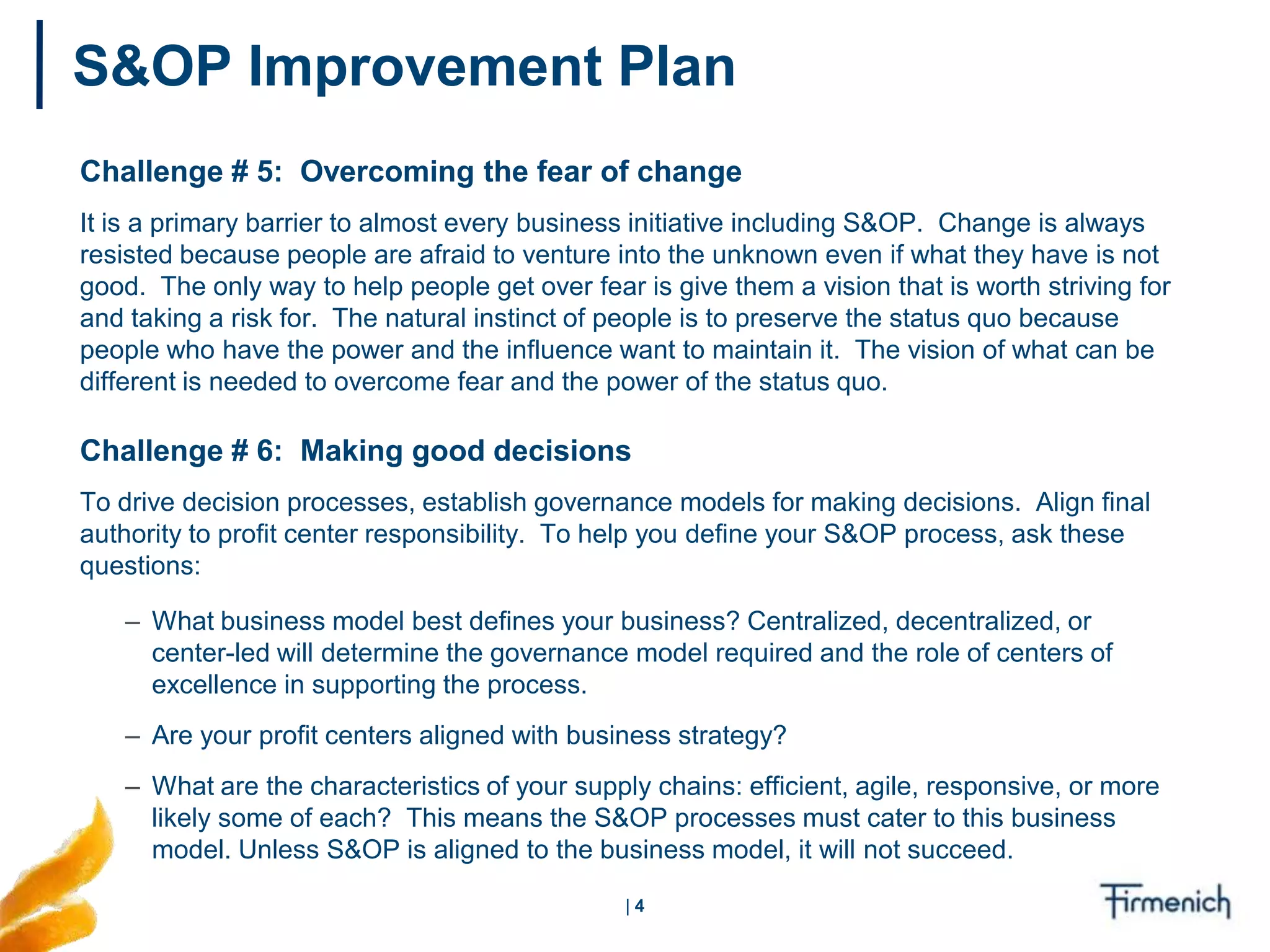 S&OP Improvement Plan

Challenge # 5: Overcoming the fear of change

It is a primary barrier to almost every business initiative including S&OP. Change is always resisted because people are afraid to venture into the unknown even if what they have is not good. The only way to help people get over fear is give them a vision that is worth striving for and taking a risk for. The natural instinct of people is to preserve the status quo because people who have the power and the influence want to maintain it. The vision of what can be different is needed to overcome fear and the power of the status quo.

Challenge # 6: Making good decisions

To drive decision processes, establish governance models for making decisions. Align final authority to profit center responsibility. To help you define your S&OP process, ask these questions:

– What business model best defines your business? Centralized, decentralized, or center-led will determine the governance model required and the role of centers of excellence in supporting the process.

– Are your profit centers aligned with business strategy?

– What are the characteristics of your supply chains: efficient, agile, responsive, or more likely some of each? This means the S&OP processes must cater to this business model. Unless S&OP is aligned to the business model, it will not succeed.

| 4

Firmenich